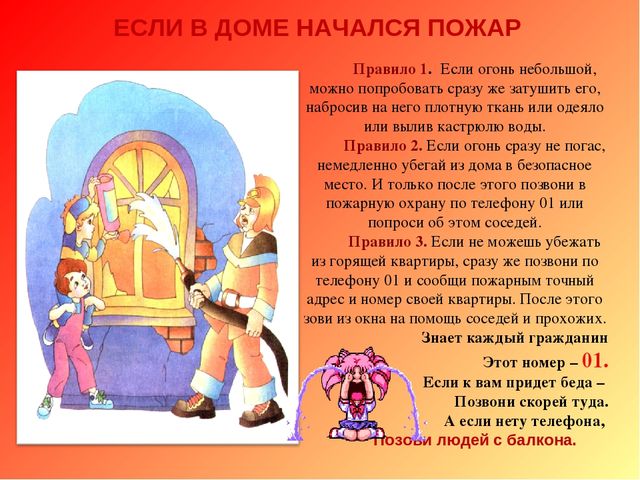 ЕСЛИ В ДОМЕ НАЧАЛСЯ ПОЖАР

Правило 1. Если огонь небольшой, можно попробовать сразу же затушить его, набросив на него плотную ткань или одеяло или вылив кастрюлю воды.

Правило 2. Если огонь сразу не погас, немедленно убегай из дома в безопасное место. И только после этого позвони в пожарную охрану по телефону 01 или попроси об этом соседей.

Правило 3. Если не можешь убежать из горящей квартиры, сразу же позвони по телефону 01 и сообщи пожарным точный адрес и номер своей квартиры. После этого зови из окна на помощь соседей и прохожих.

Знает каждый гражданин
Этот номер – 01.
Если к вам придет беда –
Позвони скорей туда.
А если нету телефона,
Позови людей с балкона.